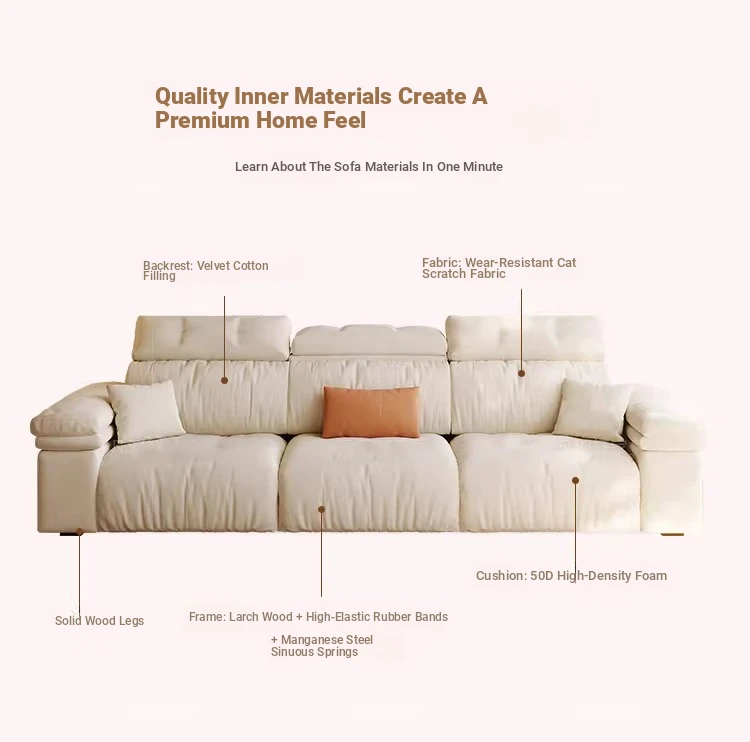 Quality Inner Materials Create A Premium Home Feel

Learn About The Sofa Materials In One Minute

Backrest: Velvet Cotton Filling

Fabric: Wear-Resistant Cat Scratch Fabric

Cushion: 50D High-Density Foam

Solid Wood Legs

Frame: Larch Wood + High-Elastic Rubber Bands

+ Manganese Steel Sinuous Springs